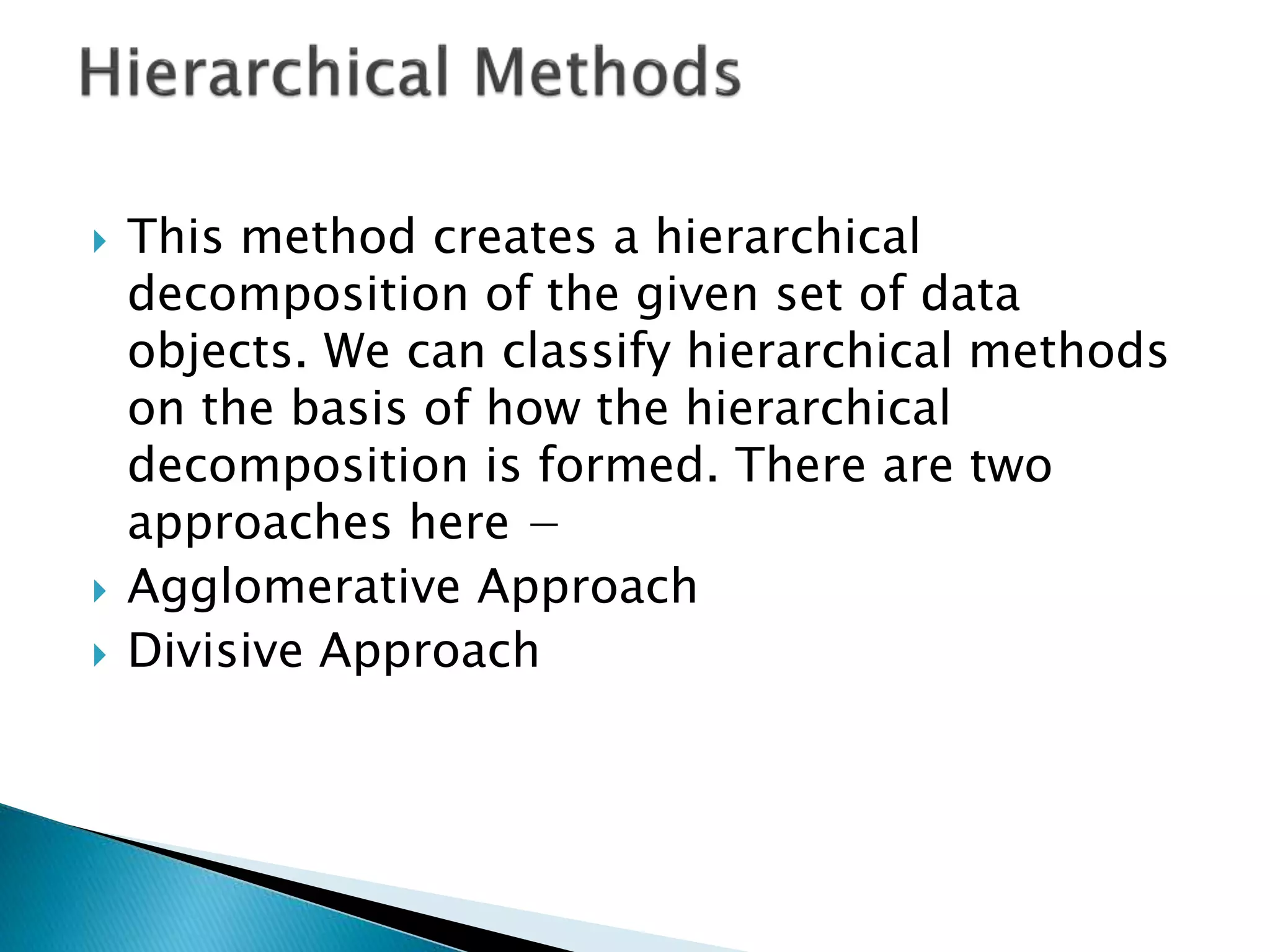 Hierarchical Methods

This method creates a hierarchical decomposition of the given set of data objects. We can classify hierarchical methods on the basis of how the hierarchical decomposition is formed. There are two approaches here −

Agglomerative Approach

Divisive Approach